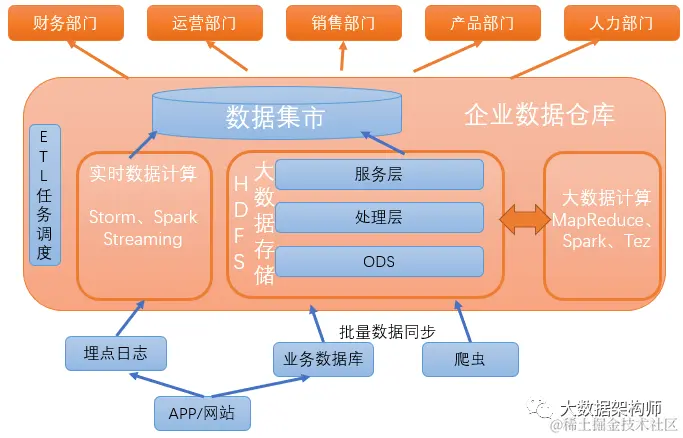 财务部门

运营部门

销售部门

产品部门

人力部门

数据集市

企业数据仓库

ETL任务调度

实时数据计算

Storm、Spark Streaming

HDFS

大数据存储

服务层

处理层

ODS

大数据计算

MapReduce、Spark、Tez

批量数据同步

埋点日志

业务数据库

爬虫

APP/网站

大数据架构师

@稀土掘金技术社区